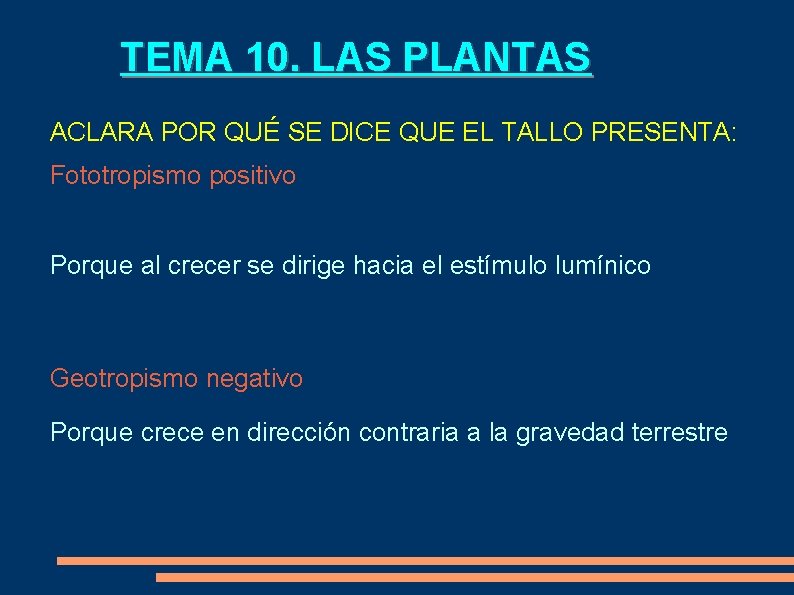 TEMA 10. LAS PLANTAS

ACLARA POR QUÉ SE DICE QUE EL TALLO PRESENTA:

Fototropismo positivo

Porque al crecer se dirige hacia el estímulo lumínico

Geotropismo negativo

Porque crece en dirección contraria a la gravedad terrestre